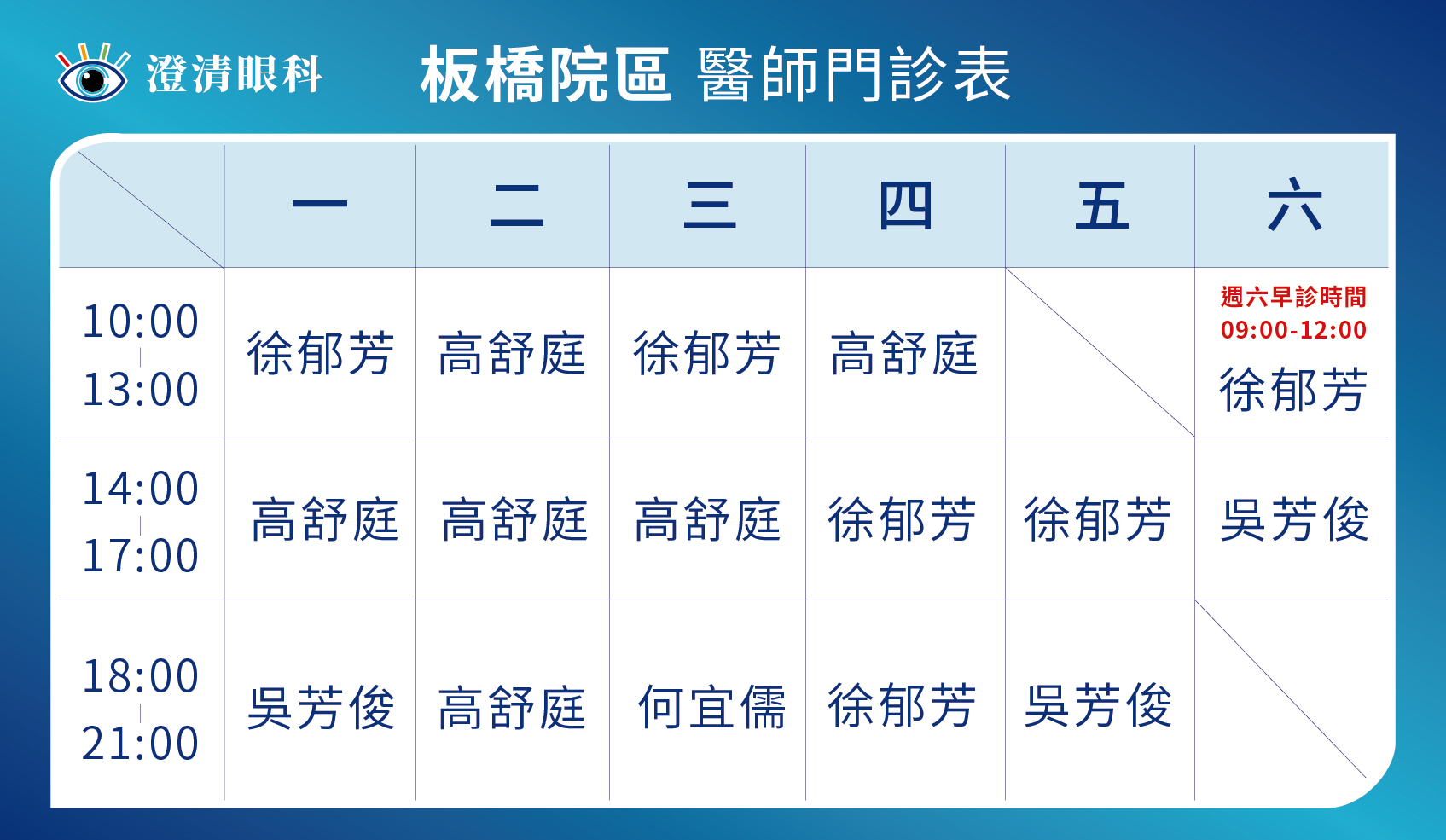 澄清眼科 板橋院區 醫師門診表

| | 一 | 二 | 三 | 四 | 五 | 六 |
|---|---|---|---|---|---|---|
| 10:00 \| 13:00 | 徐郁芳 | 高舒庭 | 徐郁芳 | 高舒庭 | | 週六早診時間 09:00-12:00 徐郁芳 |
| 14:00 \| 17:00 | 高舒庭 | 高舒庭 | 高舒庭 | 徐郁芳 | 徐郁芳 | 吳芳俊 |
| 18:00 \| 21:00 | 吳芳俊 | 高舒庭 | 何宜儒 | 徐郁芳 | 吳芳俊 | |